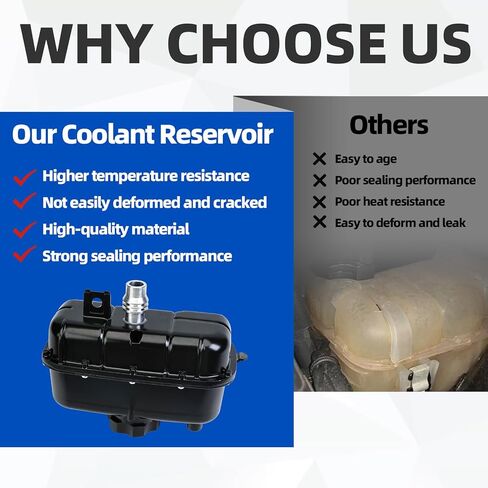 WHY CHOOSE US

Our Coolant Reservoir

Higher temperature resistance
Not easily deformed and cracked
High-quality material
Strong sealing performance

Others

Easy to age
Poor sealing performance
Poor heat resistance
Easy to deform and leak